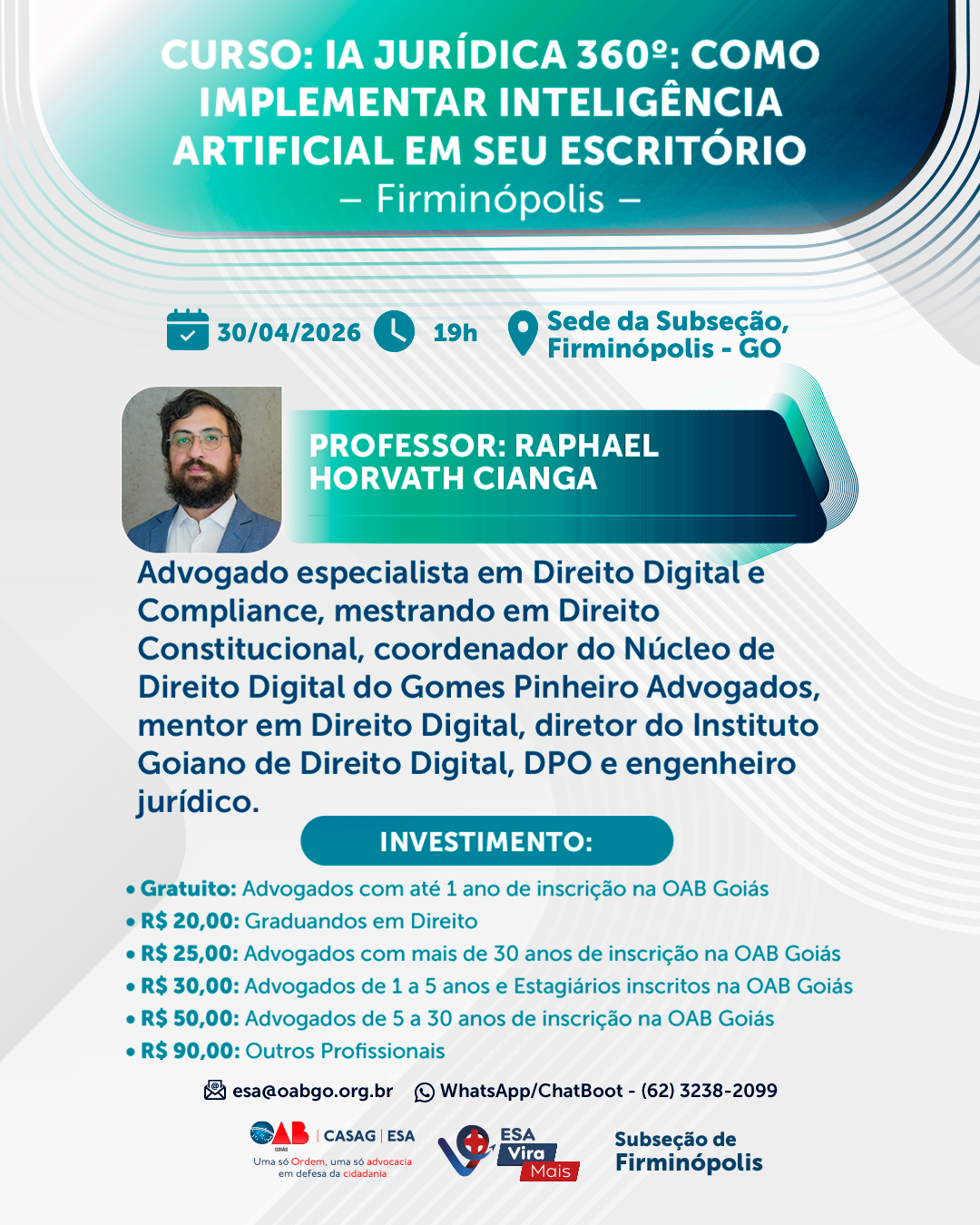 CURSO: IA JURÍDICA 360º: COMO IMPLEMENTAR INTELIGÊNCIA ARTIFICIAL EM SEU ESCRITÓRIO
– Firminópolis –

30/04/2026 19h Sede da Subseção, Firminópolis - GO

PROFESSOR: RAPHAEL HORVATH CIANGA

Advogado especialista em Direito Digital e Compliance, mestrando em Direito Constitucional, coordenador do Núcleo de Direito Digital do Gomes Pinheiro Advogados, mentor em Direito Digital, diretor do Instituto Goiano de Direito Digital, DPO e engenheiro jurídico.

INVESTIMENTO:

• Gratuito: Advogados com até 1 ano de inscrição na OAB Goiás
• R$ 20,00: Graduandos em Direito
• R$ 25,00: Advogados com mais de 30 anos de inscrição na OAB Goiás
• R$ 30,00: Advogados de 1 a 5 anos e Estagiários inscritos na OAB Goiás
• R$ 50,00: Advogados de 5 a 30 anos de inscrição na OAB Goiás
• R$ 90,00: Outros Profissionais

esa@oabgo.org.br WhatsApp/ChatBoot - (62) 3238-2099

OAB GOIÁS | CASAG | ESA
Uma só Ordem, uma só advocacia em defesa da cidadania

ESA Vira Mais

Subseção de Firminópolis